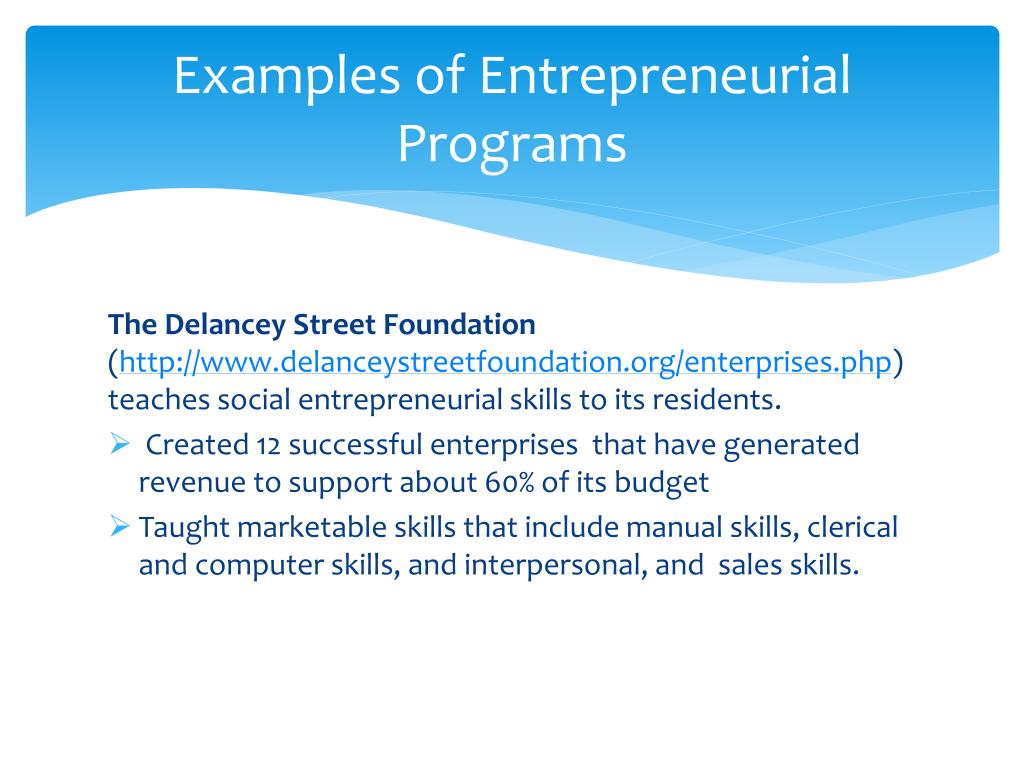 Examples of Entrepreneurial Programs

The Delancey Street Foundation (http://www.delanceystreetfoundation.org/enterprises.php) teaches social entrepreneurial skills to its residents.

➢ Created 12 successful enterprises that have generated revenue to support about 60% of its budget

➢ Taught marketable skills that include manual skills, clerical and computer skills, and interpersonal, and sales skills.